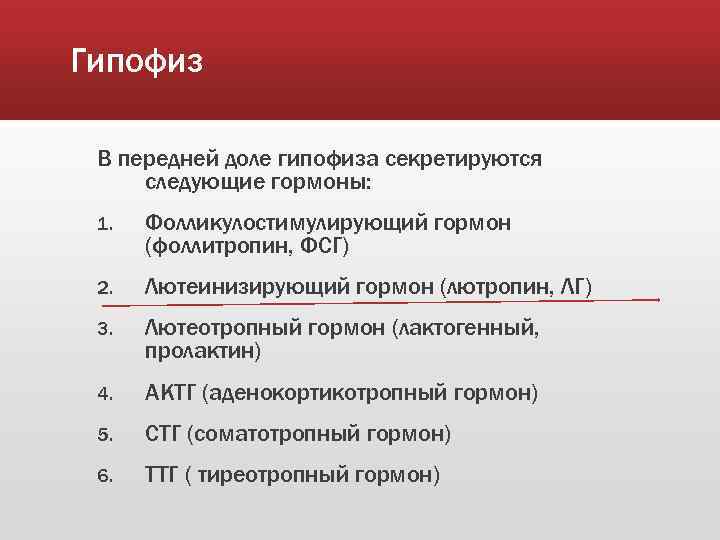 Гипофиз

В передней доле гипофиза секретируются следующие гормоны:

1. Фолликулостимулирующий гормон (фоллитропин, ФСГ)

2. Лютеинизирующий гормон (лютропин, ЛГ)

3. Лютеотропный гормон (лактогенный, пролактин)

4. АКТГ (аденокортикотропный гормон)

5. СТГ (соматотропный гормон)

6. ТТГ ( тиреотропный гормон)